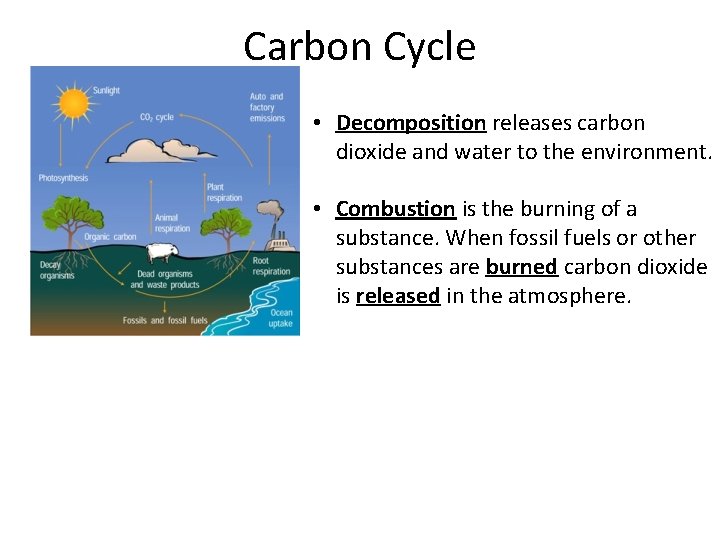 Carbon Cycle

Sunlight

$CO_2$ cycle

Auto and factory emissions

Photosynthesis

Plant respiration

Animal respiration

Organic carbon

Decay organisms

Dead organisms and waste products

Root respiration

Fossils and fossil fuels

Ocean uptake

• Decomposition releases carbon dioxide and water to the environment.

• Combustion is the burning of a substance. When fossil fuels or other substances are burned carbon dioxide is released in the atmosphere.